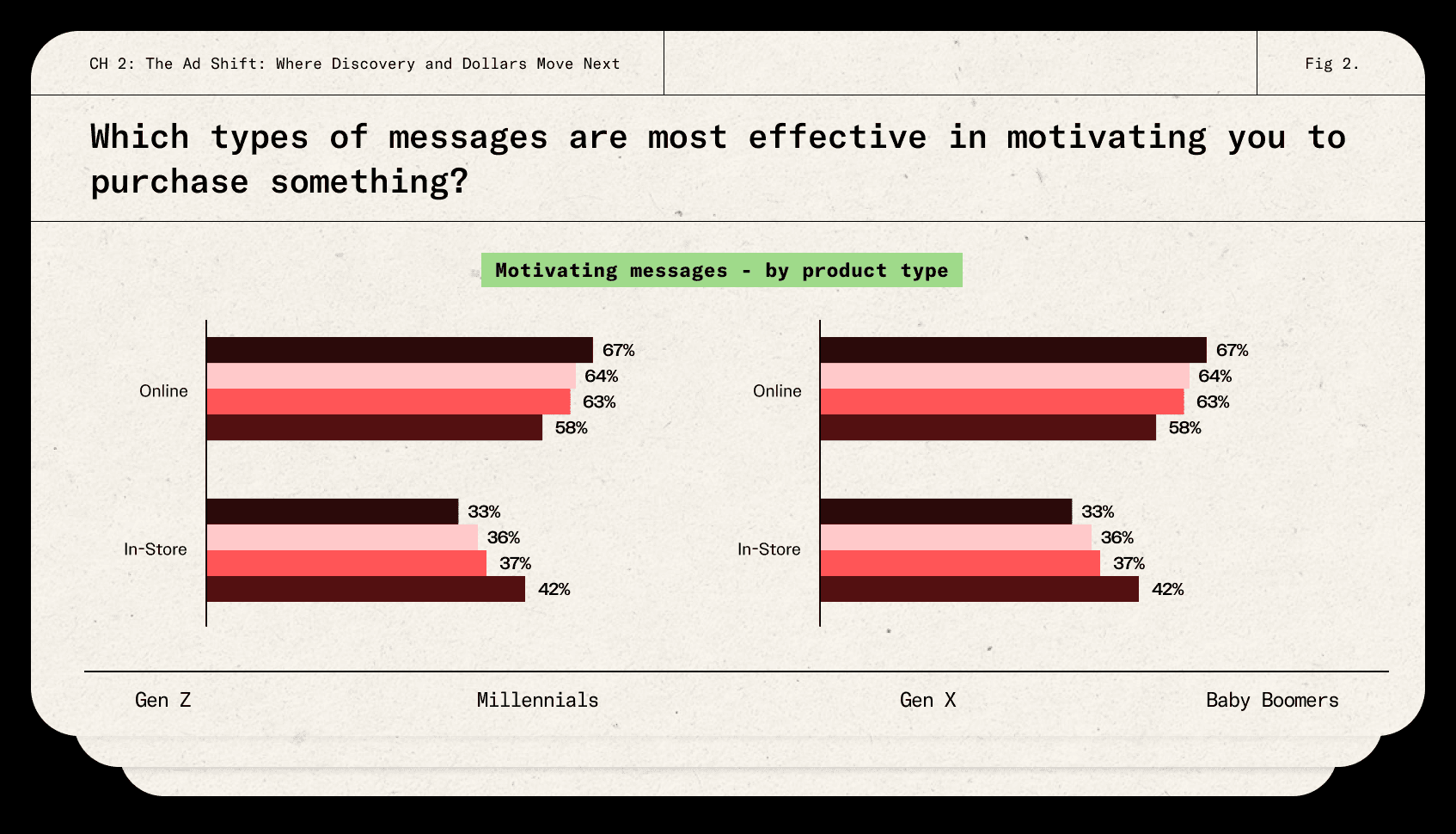 CH 2: The Ad Shift: Where Discovery and Dollars Move Next

Fig 2.

Which types of messages are most effective in motivating you to purchase something?

Motivating messages - by product type

Online
67%
64%
63%
58%

In-Store
33%
36%
37%
42%

Online
67%
64%
63%
58%

In-Store
33%
36%
37%
42%

Gen Z Millennials Gen X Baby Boomers